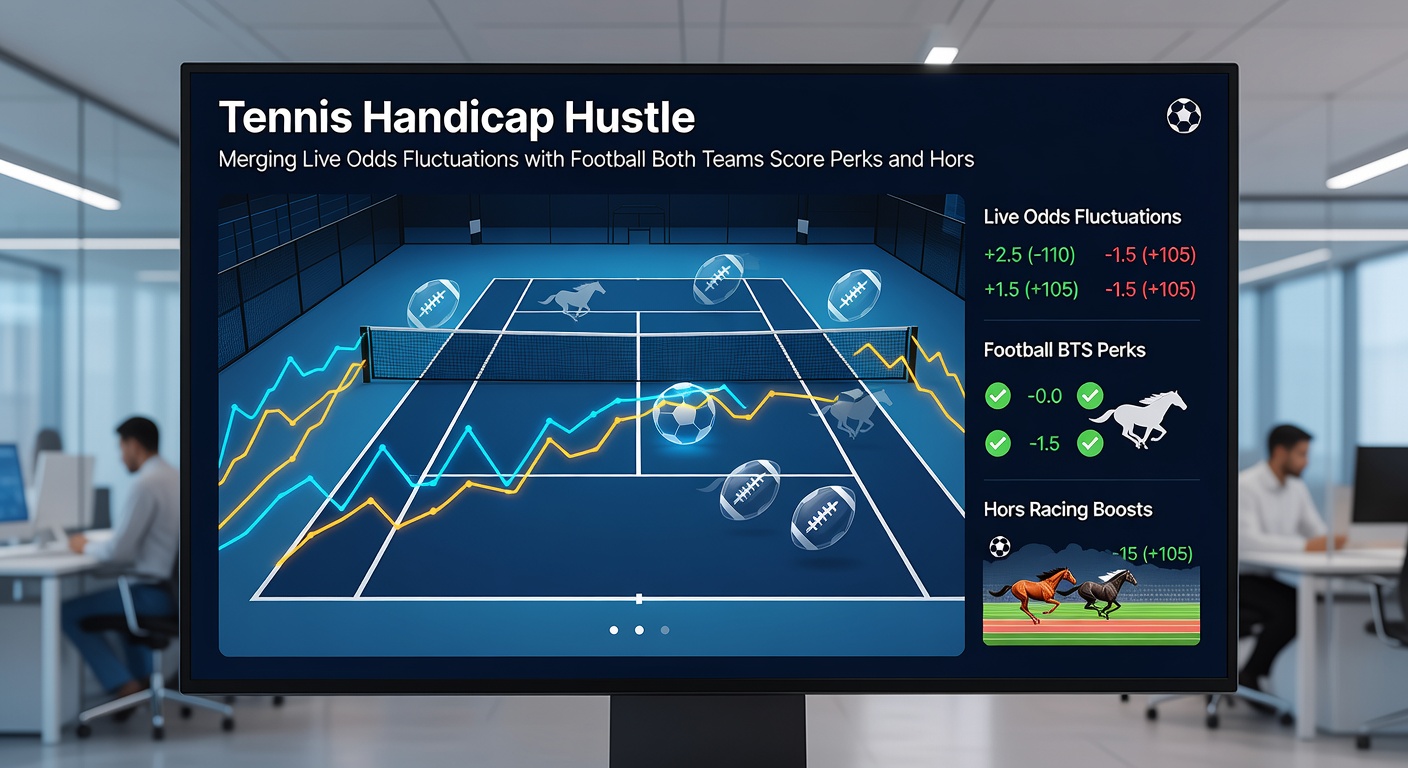 Tennis Handicap Hustle

Merging Live Odds Fluctuations with Football Both Teams Score Perks and Hors

Live Odds Fluctuations

+2.5 (-110) -1.5 (+105)

+1.5 (+105) -1.5 (+105)

Football BTS Perks

-0.0

-1.5

Hors Racing Boosts

-15 (+105)